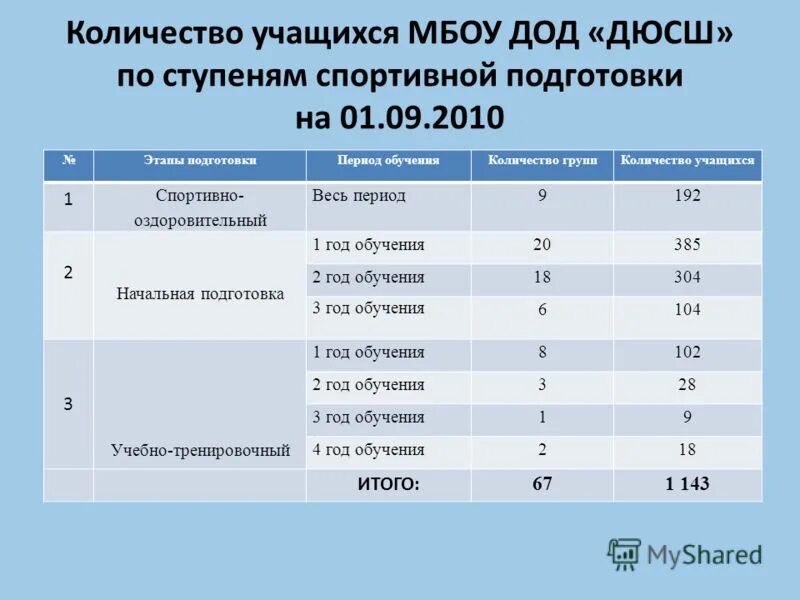 Количество учащихся МБОУ ДОД «ДЮСШ» по ступеням спортивной подготовки на 01.09.2010

| № | Этапы подготовки | Период обучения | Количество групп | Количество учащихся |
|---|---|---|---|---|
| 1 | Спортивно-оздоровительный | Весь период | 9 | 192 |
| 2 | Начальная подготовка | 1 год обучения | 20 | 385 |
| | | 2 год обучения | 18 | 304 |
| | | 3 год обучения | 6 | 104 |
| 3 | Учебно-тренировочный | 1 год обучения | 8 | 102 |
| | | 2 год обучения | 3 | 28 |
| | | 3 год обучения | 1 | 9 |
| | | 4 год обучения | 2 | 18 |
| | | ИТОГО: | 67 | 1 143 |

MyShared